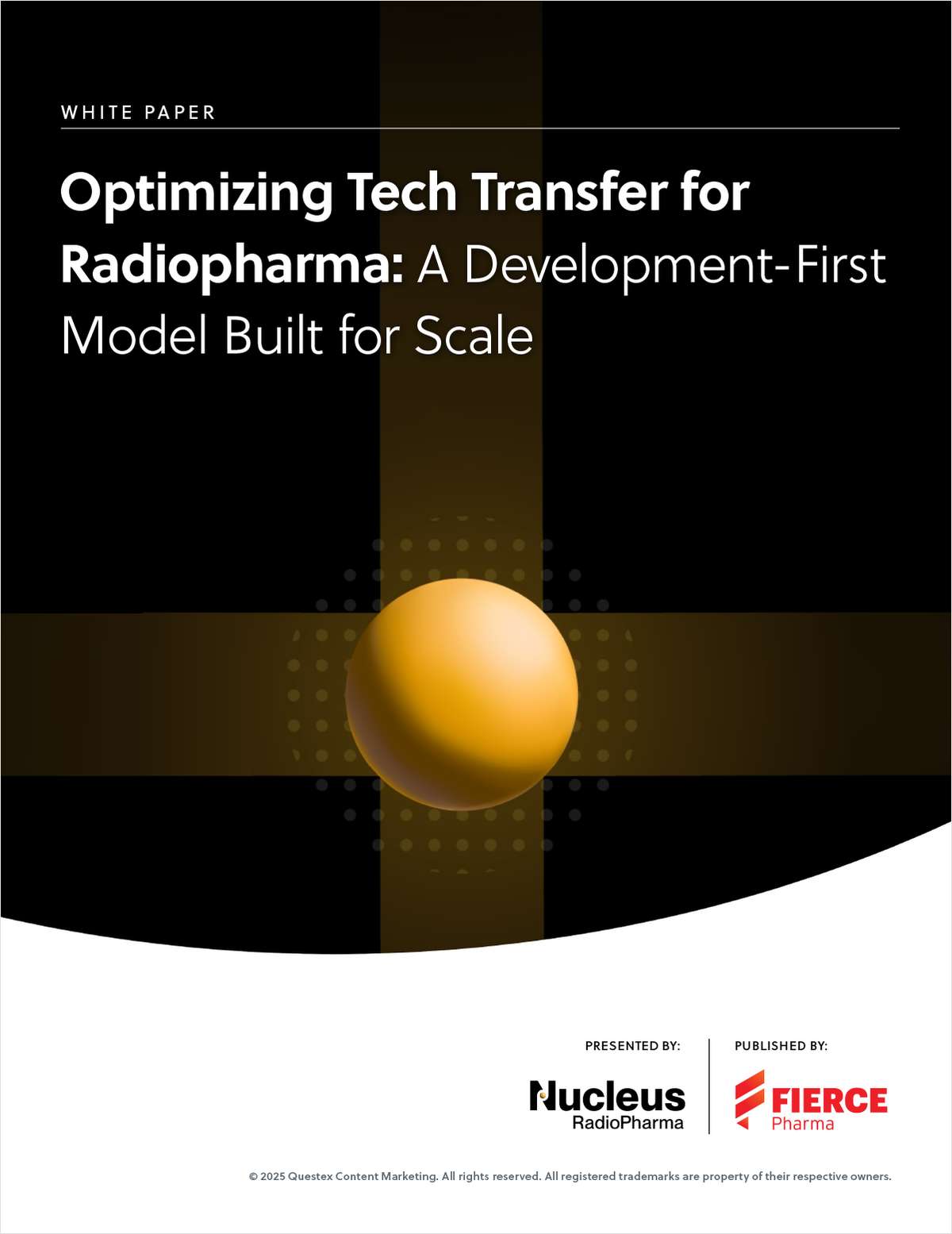 WHITE PAPER

Optimizing Tech Transfer for Radiopharma: A Development-First Model Built for Scale

PRESENTED BY:

Nucleus
RadioPharma

PUBLISHED BY:

FIERCE
Pharma

© 2025 Questex Content Marketing. All rights reserved. All registered trademarks are property of their respective owners.